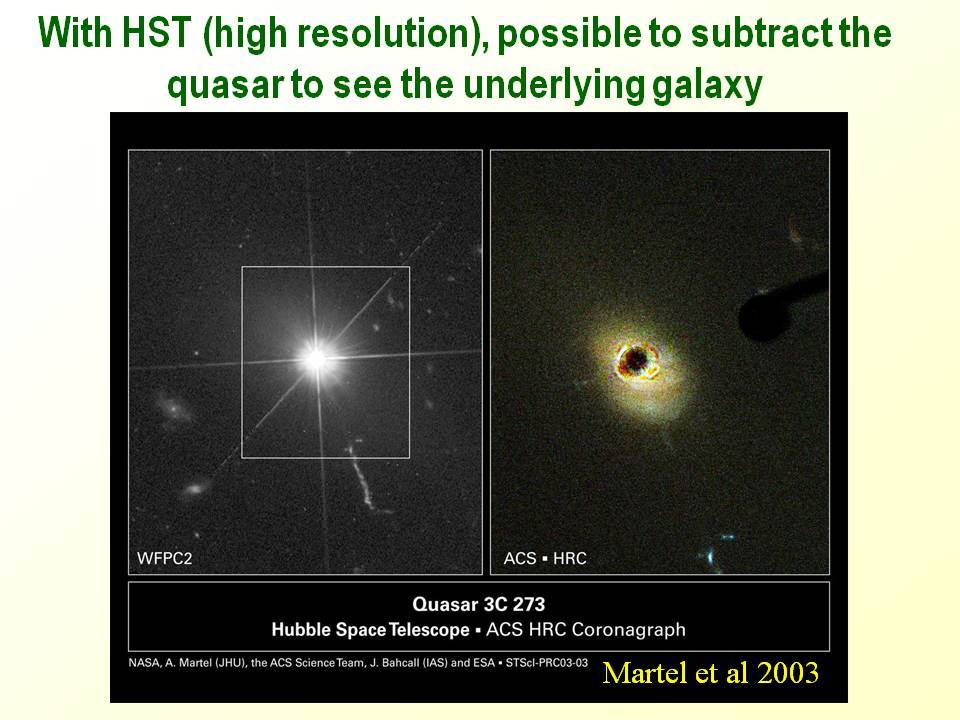 With HST (high resolution), possible to subtract the quasar to see the underlying galaxy

WFPC2

ACS ▪ HRC

Quasar 3C 273
Hubble Space Telescope ▪ ACS HRC Coronagraph

NASA, A. Martel (JHU), the ACS Science Team, J. Bahcall (IAS) and ESA ▪ STScI-PRC03-03

Martel et al 2003